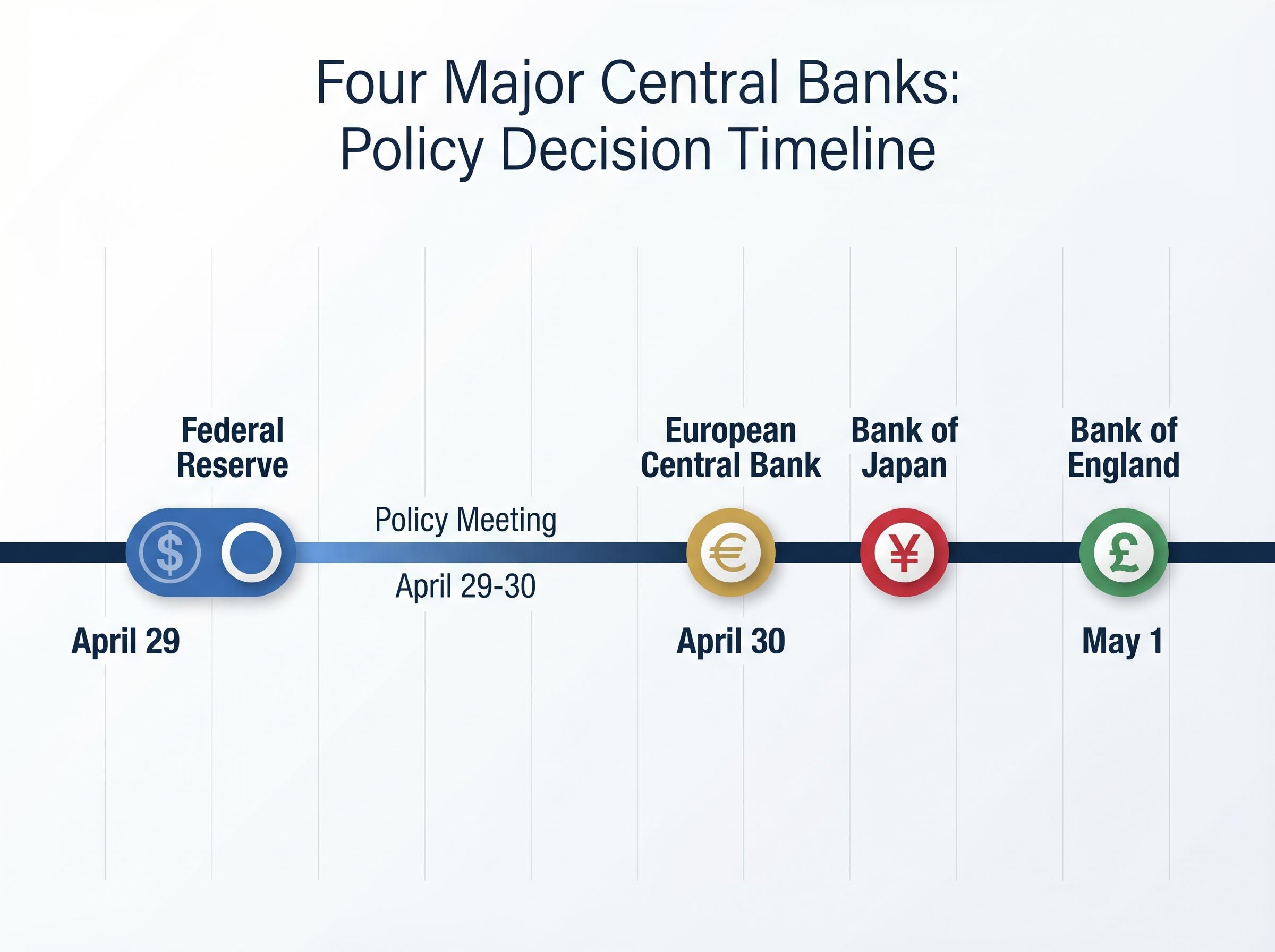 Four Major Central Banks:
Policy Decision Timeline

Federal Reserve

European Central Bank

Bank of Japan

Bank of England

$

Policy Meeting

April 29-30

€

¥

£

April 29

April 30

May 1